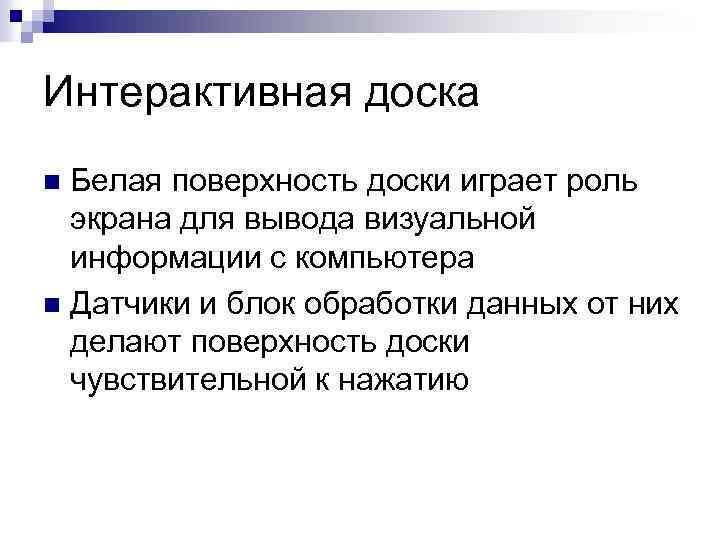 Интерактивная доска

■ Белая поверхность доски играет роль экрана для вывода визуальной информации с компьютера

■ Датчики и блок обработки данных от них делают поверхность доски чувствительной к нажатию